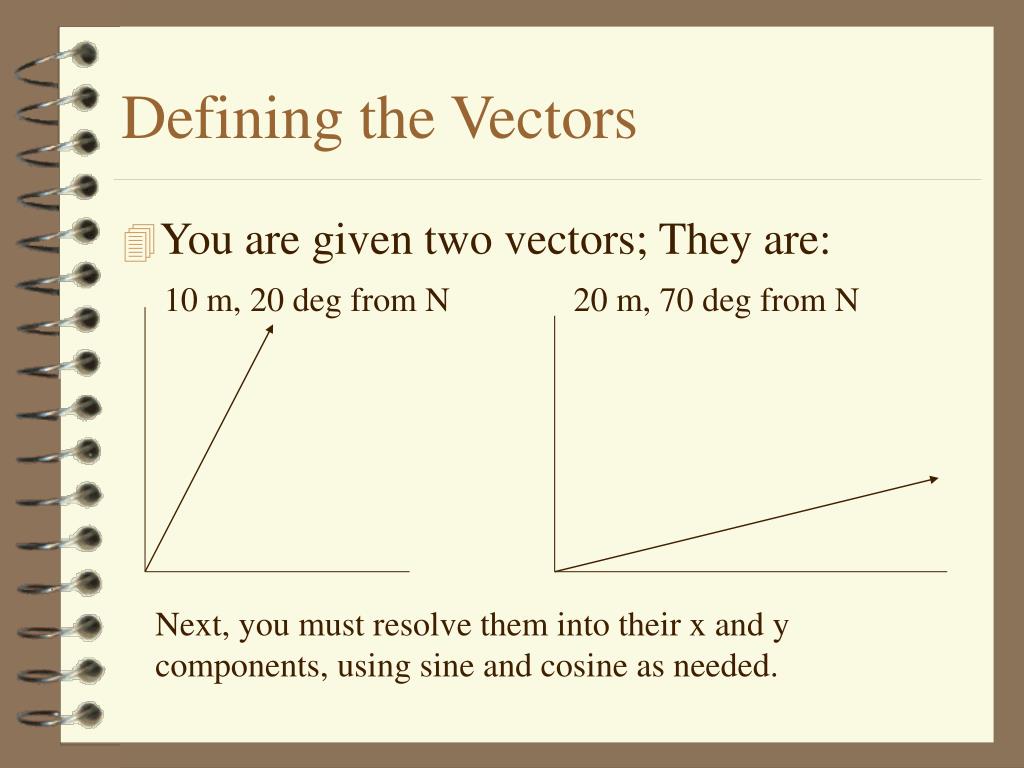 Defining the Vectors

You are given two vectors; They are:

10 m, 20 deg from N

20 m, 70 deg from N

Next, you must resolve them into their x and y components, using sine and cosine as needed.